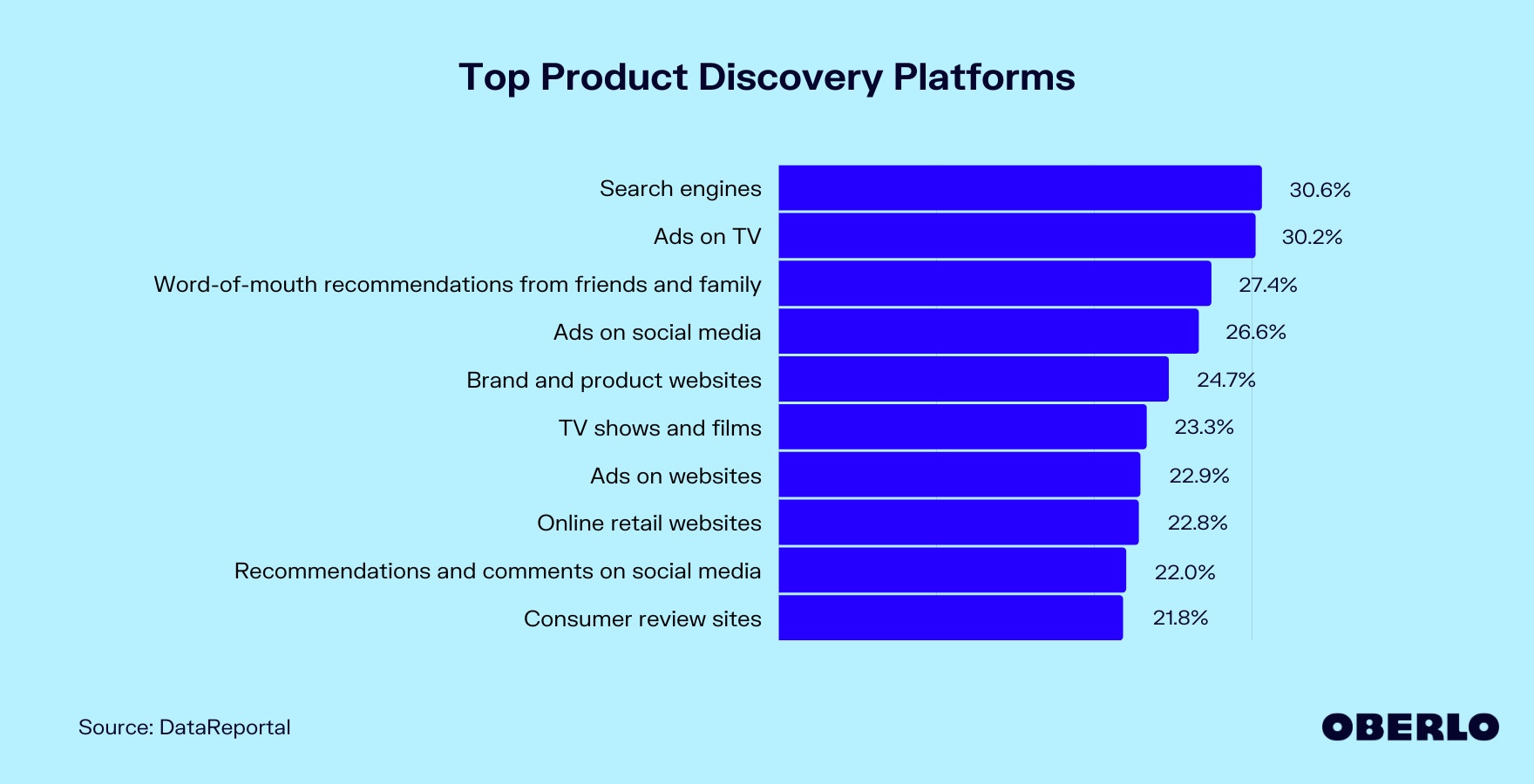 Top Product Discovery Platforms

Search engines 30.6%
Ads on TV 30.2%
Word-of-mouth recommendations from friends and family 27.4%
Ads on social media 26.6%
Brand and product websites 24.7%
TV shows and films 23.3%
Ads on websites 22.9%
Online retail websites 22.8%
Recommendations and comments on social media 22.0%
Consumer review sites 21.8%

Source: DataReportal

OBERLO